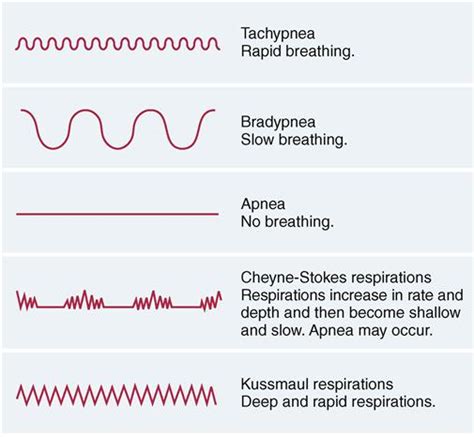 Tachypnea
Rapid breathing.

Bradypnea
Slow breathing.

Apnea
No breathing.

Cheyne-Stokes respirations
Respirations increase in rate and depth and then become shallow and slow. Apnea may occur.

Kussmaul respirations
Deep and rapid respirations.